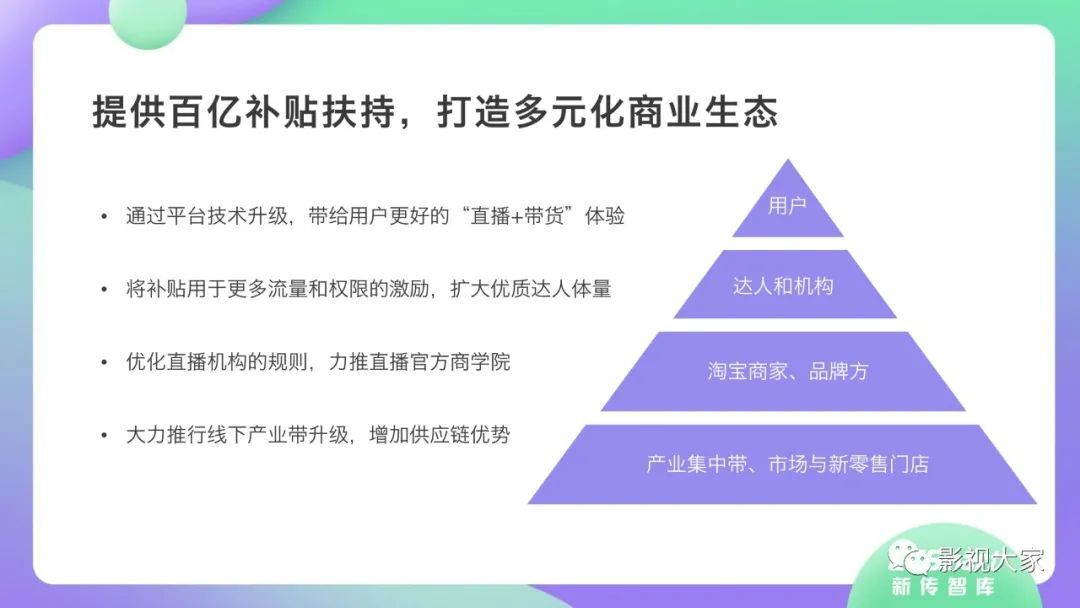 提供百亿补贴扶持，打造多元化商业生态

• 通过平台技术升级，带给用户更好的“直播+带货”体验

• 将补贴用于更多流量和权限的激励，扩大优质达人体量

• 优化直播机构的规则，力推直播官方商学院

• 大力推行线下产业带升级，增加供应链优势

用户

达人和机构

淘宝商家、品牌方

产业集中带、市场与新零售门店

影视大家

新传智库